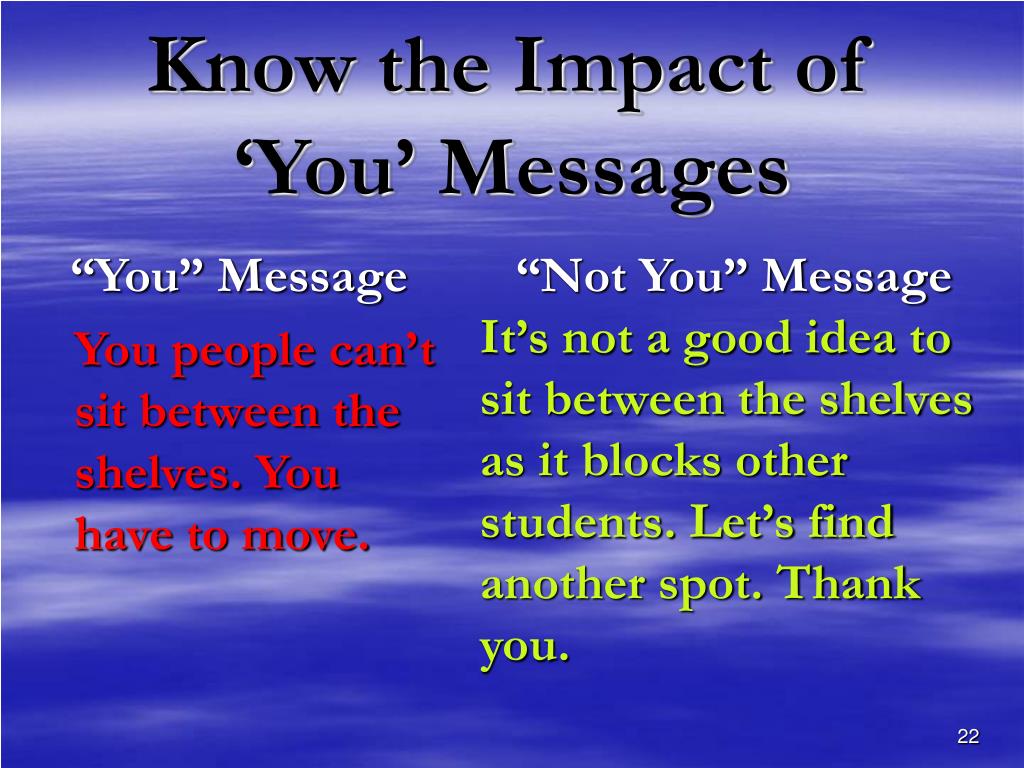 Know the Impact of ‘You’ Messages

“You” Message

You people can’t sit between the shelves. You have to move.

“Not You” Message

It’s not a good idea to sit between the shelves as it blocks other students. Let’s find another spot. Thank you.

22